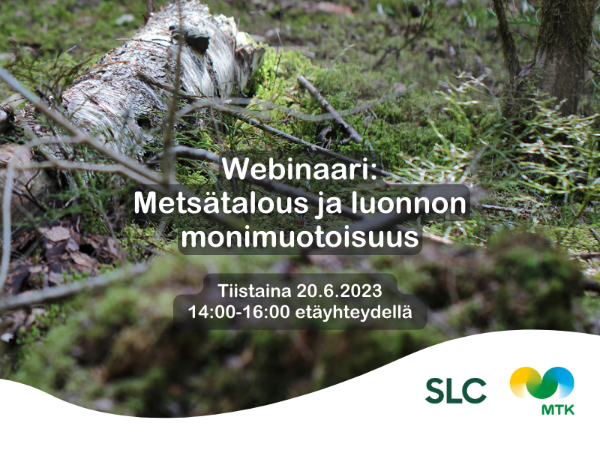 Webinaari:
Metsätalous ja luonnon monimuotoisuus

Tiistaina 20.6.2023
14:00-16:00 etäyhteydellä

SLC

MTK